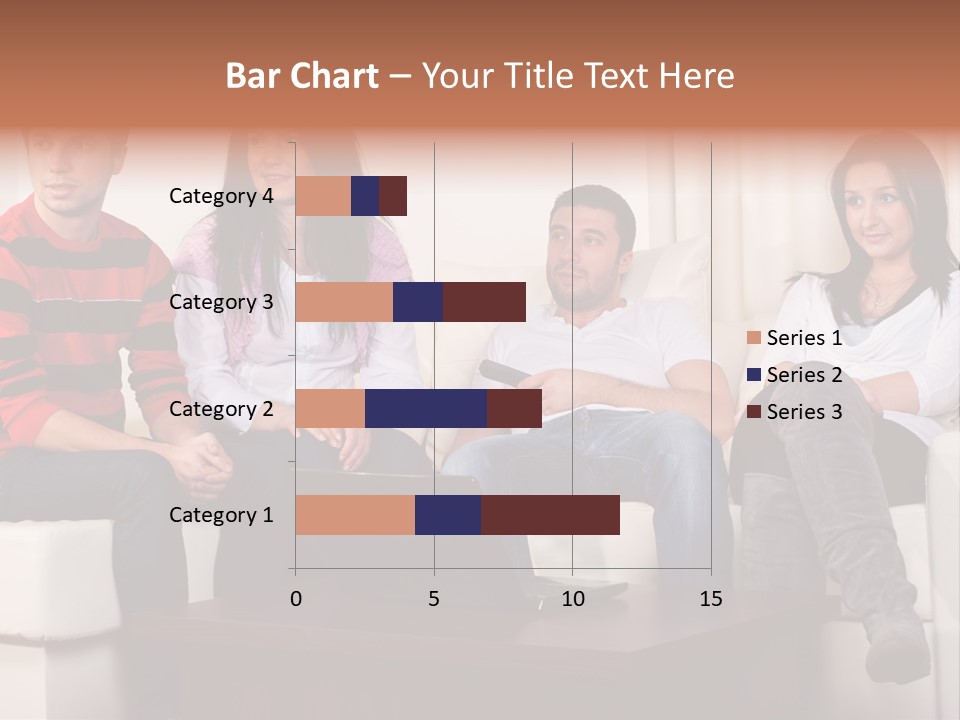 Bar Chart – Your Title Text Here

Category 4
Category 3
Category 2
Category 1

0
5
10
15

Series 1
Series 2
Series 3